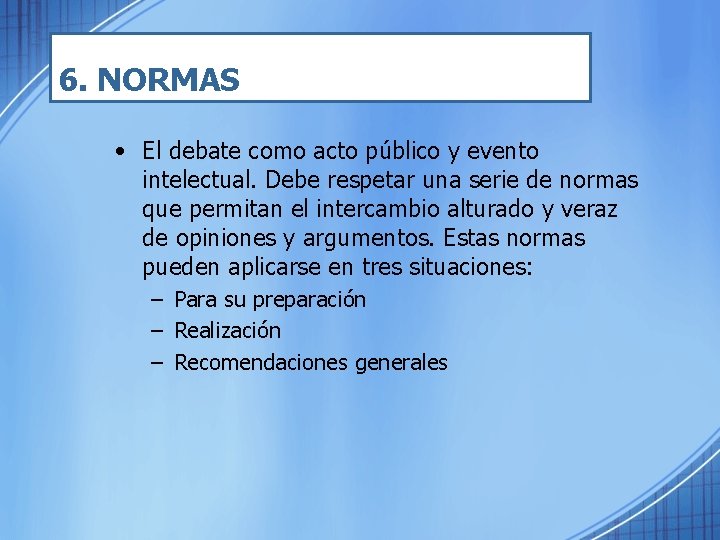 6. NORMAS

• El debate como acto público y evento intelectual. Debe respetar una serie de normas que permitan el intercambio alturado y veraz de opiniones y argumentos. Estas normas pueden aplicarse en tres situaciones:
– Para su preparación
– Realización
– Recomendaciones generales